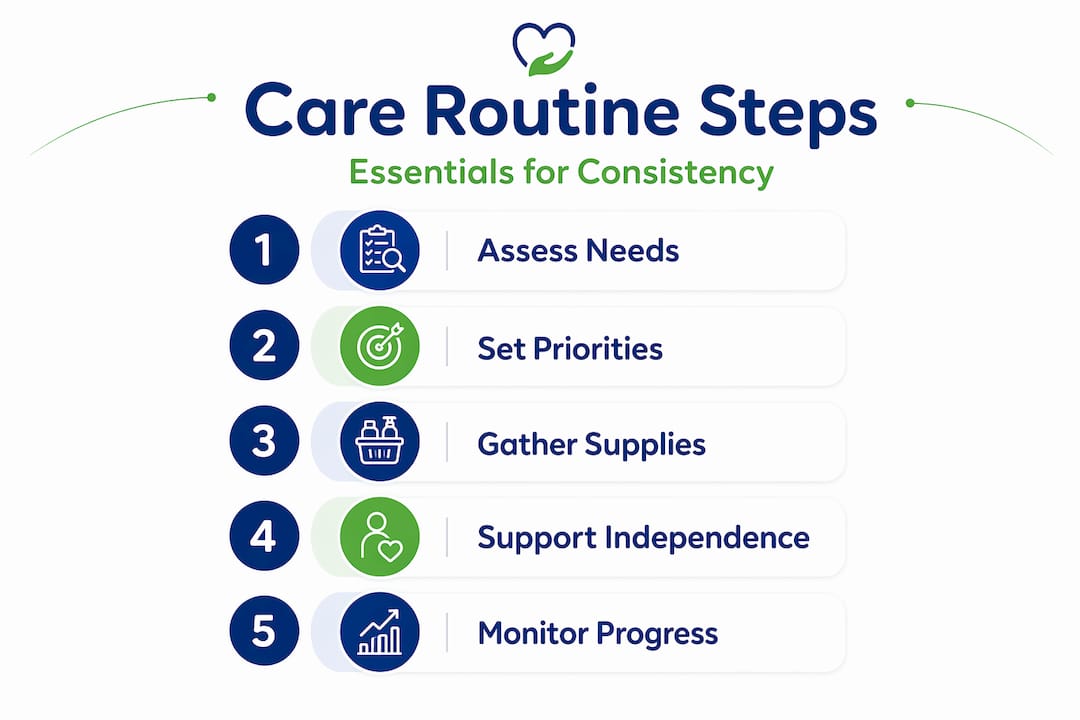 Care Routine Steps
Essentials for Consistency

1 Assess Needs

2 Set Priorities

3 Gather Supplies

4 Support Independence

5 Monitor Progress